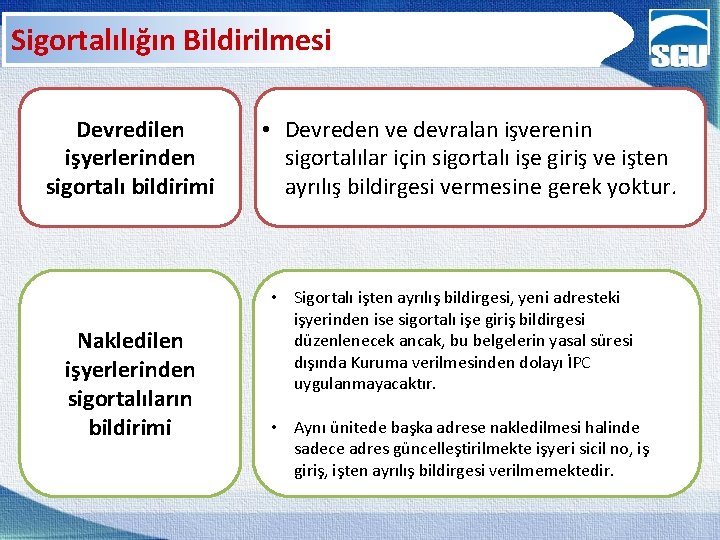 Sigortalılığın Bildirilmesi

SGU

Devredilen işyerlerinden sigortalı bildirimi

• Devreden ve devralan işverenin sigortalılar için sigortalı işe giriş ve işten ayrılış bildirgesi vermesine gerek yoktur.

Nakledilen işyerlerinden sigortalıların bildirimi

• Sigortalı işten ayrılış bildirgesi, yeni adresteki işyerinden ise sigortalı işe giriş bildirgesi düzenlenecek ancak, bu belgelerin yasal süresi dışında Kuruma verilmesinden dolayı İPC uygulanmayacaktır.

• Aynı ünitede başka adrese nakledilmesi halinde sadece adres güncelleştirilmekte işyeri sicil no, iş giriş, işten ayrılış bildirgesi verilmemektedir.